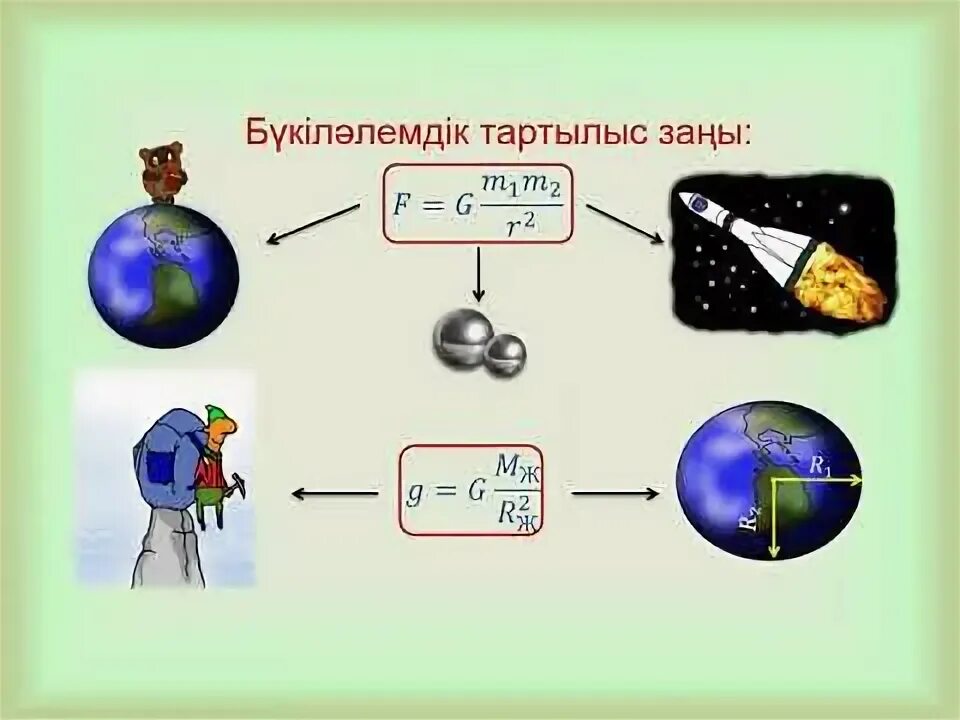 Бүкіләлемдік тартылыс заңы:

$F = G\frac{m_1 m_2}{r^2}$

$g = G\frac{M_Ж}{R_Ж^2}$

$R_1$

$R_2$